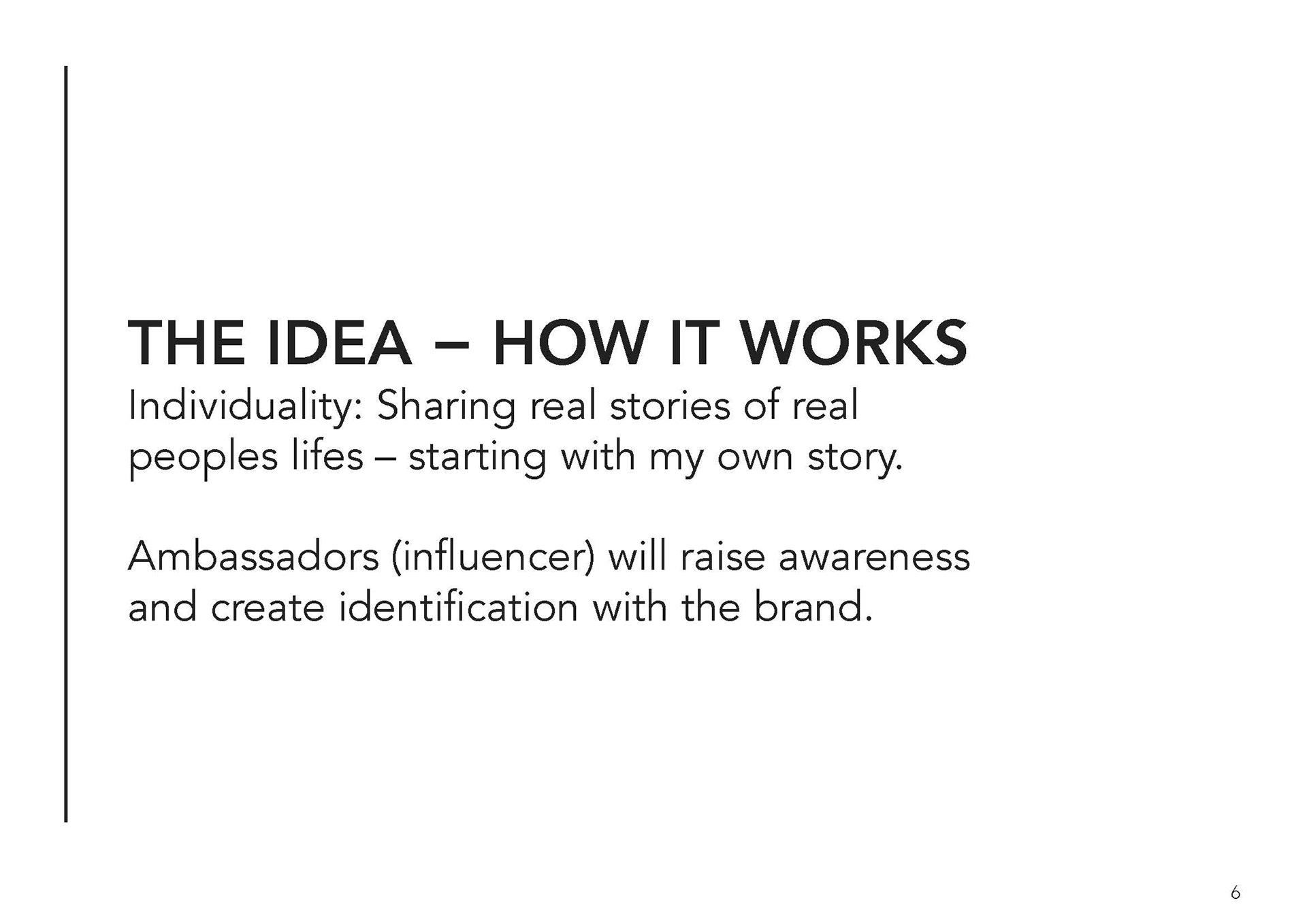 THE IDEA – HOW IT WORKS
Individuality: Sharing real stories of real peoples lifes – starting with my own story.

Ambassadors (influencer) will raise awareness and create identification with the brand.

6